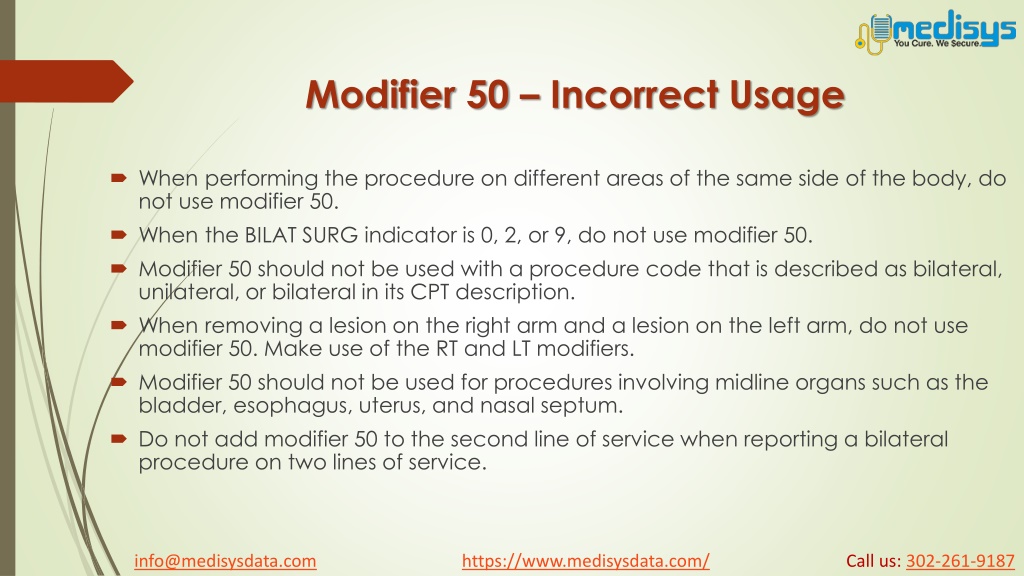 medisys
You Cure. We Secure.

Modifier 50 – Incorrect Usage

When performing the procedure on different areas of the same side of the body, do not use modifier 50.

When the BILAT SURG indicator is 0, 2, or 9, do not use modifier 50.

Modifier 50 should not be used with a procedure code that is described as bilateral, unilateral, or bilateral in its CPT description.

When removing a lesion on the right arm and a lesion on the left arm, do not use modifier 50. Make use of the RT and LT modifiers.

Modifier 50 should not be used for procedures involving midline organs such as the bladder, esophagus, uterus, and nasal septum.

Do not add modifier 50 to the second line of service when reporting a bilateral procedure on two lines of service.

info@medisysdata.com https://www.medisysdata.com/ Call us: 302-261-9187